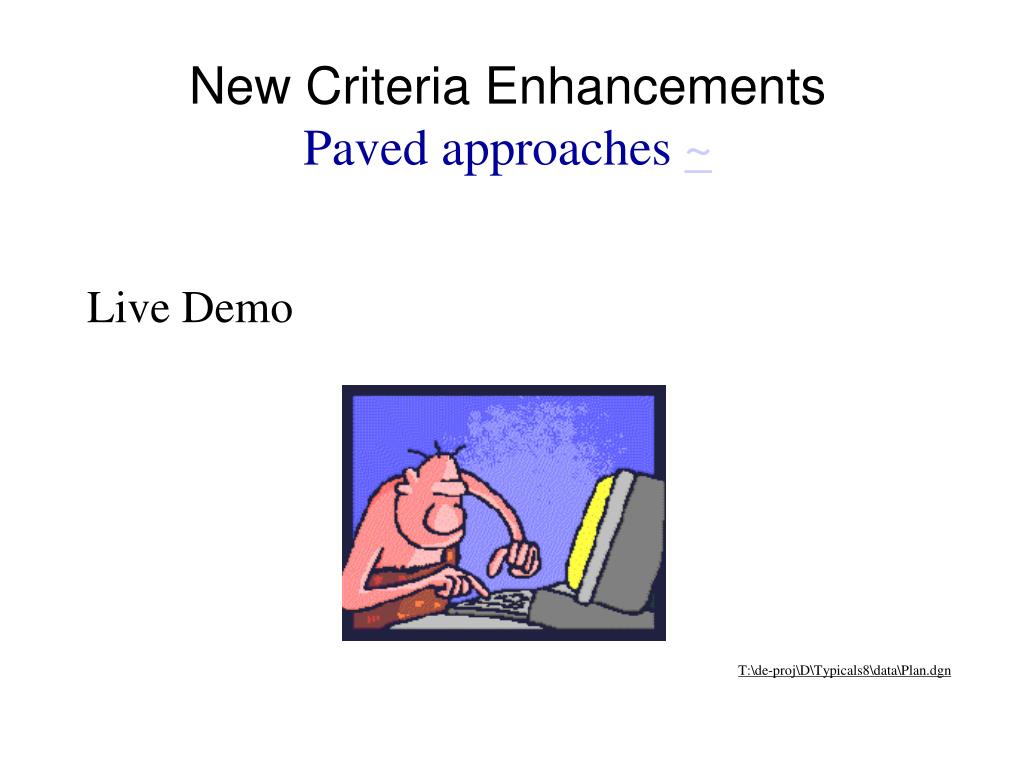 New Criteria Enhancements
Paved approaches ~

Live Demo

T:\de-proj\D\Typicals8\data\Plan.dgn